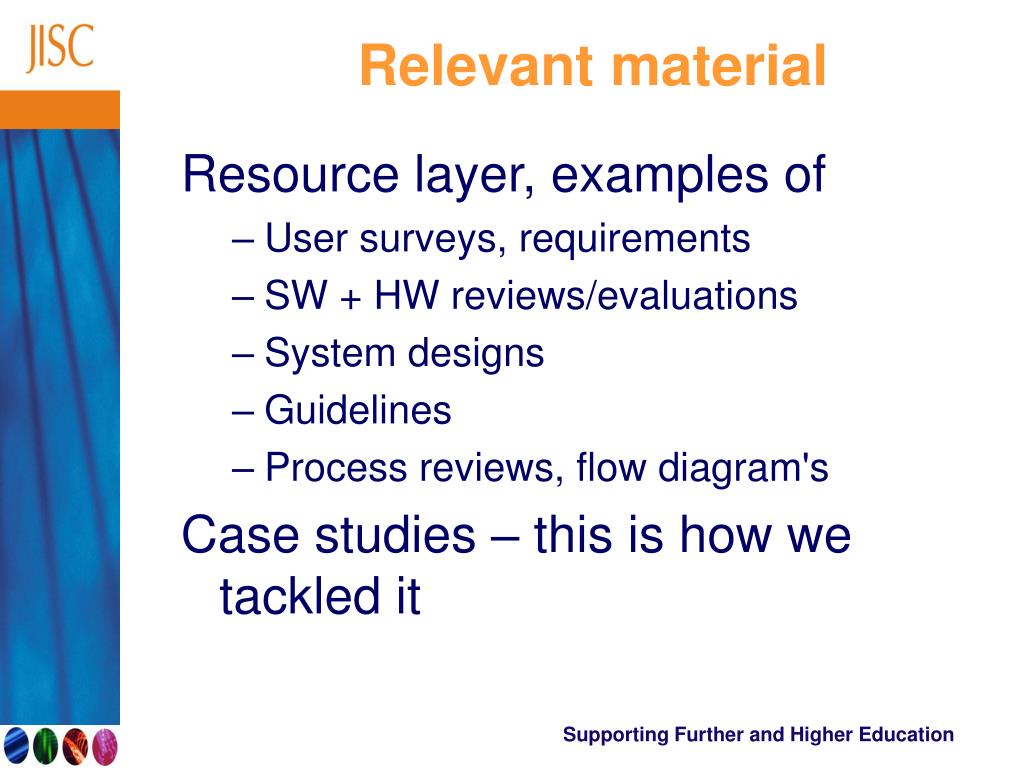 JISC

Relevant material

Resource layer, examples of
– User surveys, requirements
– SW + HW reviews/evaluations
– System designs
– Guidelines
– Process reviews, flow diagram's

Case studies – this is how we tackled it

Supporting Further and Higher Education